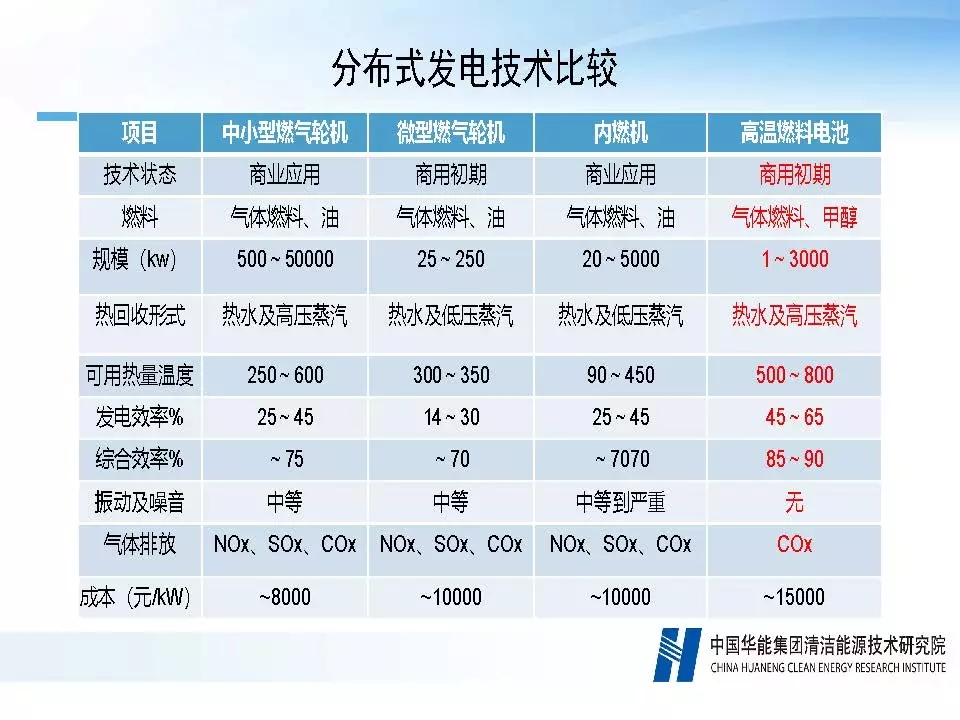 分布式发电技术比较

| 项目 | 中小型燃气轮机 | 微型燃气轮机 | 内燃机 | 高温燃料电池 |
|---|---|---|---|---|
| 技术状态 | 商业应用 | 商用初期 | 商业应用 | 商用初期 |
| 燃料 | 气体燃料、油 | 气体燃料、油 | 气体燃料、油 | 气体燃料、甲醇 |
| 规模（kw） | 500 ~ 50000 | 25 ~ 250 | 20 ~ 5000 | 1 ~ 3000 |
| 热回收形式 | 热水及高压蒸汽 | 热水及低压蒸汽 | 热水及低压蒸汽 | 热水及高压蒸汽 |
| 可用热量温度 | 250 ~ 600 | 300 ~ 350 | 90 ~ 450 | 500 ~ 800 |
| 发电效率% | 25 ~ 45 | 14 ~ 30 | 25 ~ 45 | 45 ~ 65 |
| 综合效率% | ~ 75 | ~ 70 | ~ 7070 | 85 ~ 90 |
| 振动及噪音 | 中等 | 中等 | 中等到严重 | 无 |
| 气体排放 | NOx、SOx、COx | NOx、SOx、COx | NOx、SOx、COx | COx |
| 成本（元/kW） | ~8000 | ~10000 | ~10000 | ~15000 |

中国华能集团清洁能源技术研究院
CHINA HUANENG CLEAN ENERGY RESEARCH INSTITUTE